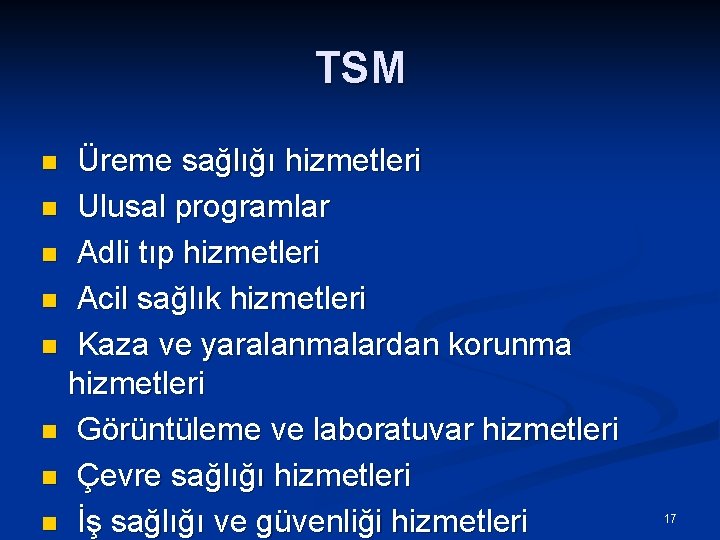 TSM

- Üreme sağlığı hizmetleri
- Ulusal programlar
- Adli tıp hizmetleri
- Acil sağlık hizmetleri
- Kaza ve yaralanmalardan korunma hizmetleri
- Görüntüleme ve laboratuvar hizmetleri
- Çevre sağlığı hizmetleri
- İş sağlığı ve güvenliği hizmetleri

17